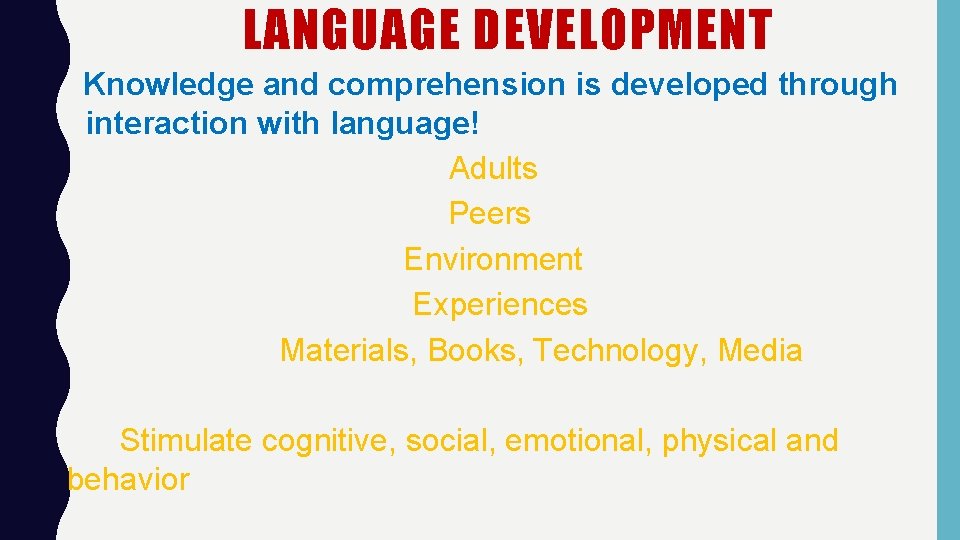 LANGUAGE DEVELOPMENT

Knowledge and comprehension is developed through interaction with language!

Adults

Peers

Environment

Experiences

Materials, Books, Technology, Media

Stimulate cognitive, social, emotional, physical and behavior